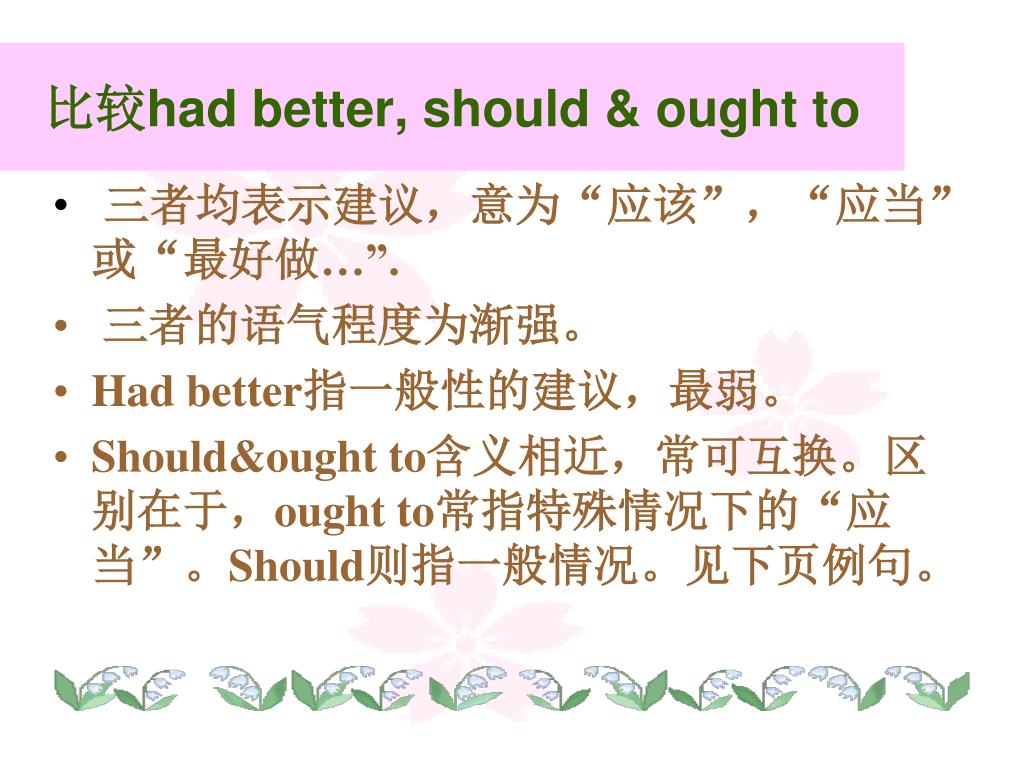 比较had better, should & ought to

• 三者均表示建议，意为“应该”，“应当”或“最好做…”.

• 三者的语气程度为渐强。

• Had better指一般性的建议，最弱。

• Should&ought to含义相近，常可互换。区别在于，ought to常指特殊情况下的“应当”。Should则指一般情况。见下页例句。